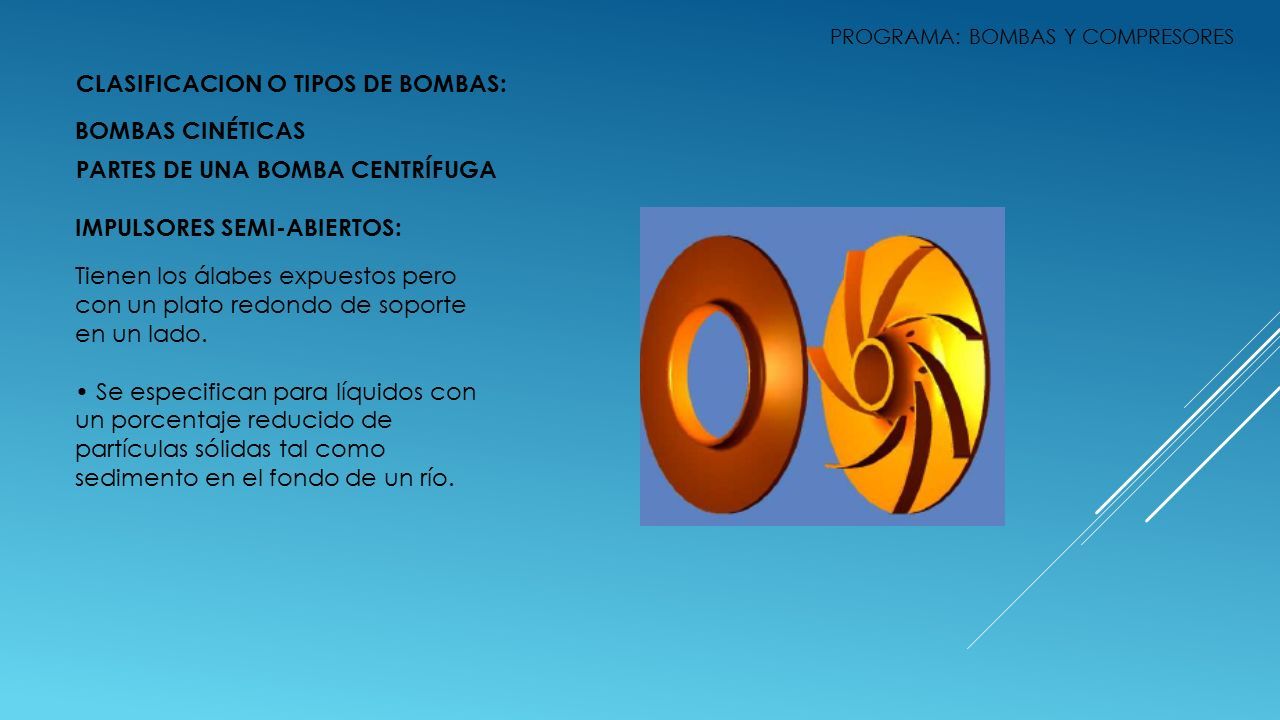 PROGRAMA: BOMBAS Y COMPRESORES

CLASIFICACION O TIPOS DE BOMBAS:

BOMBAS CINÉTICAS

PARTES DE UNA BOMBA CENTRÍFUGA

IMPULSORES SEMI-ABIERTOS:

Tienen los álabes expuestos pero con un plato redondo de soporte en un lado.

• Se especifican para líquidos con un porcentaje reducido de partículas sólidas tal como sedimento en el fondo de un río.